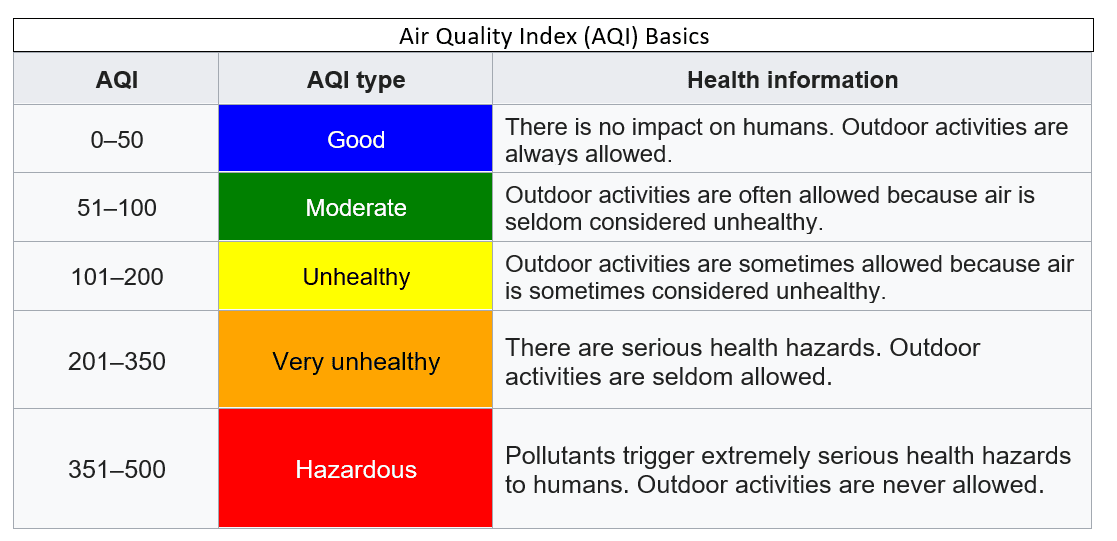 Air Quality Index (AQI) Basics

| AQI | AQI type | Health information |
|---|---|---|
| 0–50 | Good | There is no impact on humans. Outdoor activities are always allowed. |
| 51–100 | Moderate | Outdoor activities are often allowed because air is seldom considered unhealthy. |
| 101–200 | Unhealthy | Outdoor activities are sometimes allowed because air is sometimes considered unhealthy. |
| 201–350 | Very unhealthy | There are serious health hazards. Outdoor activities are seldom allowed. |
| 351–500 | Hazardous | Pollutants trigger extremely serious health hazards to humans. Outdoor activities are never allowed. |